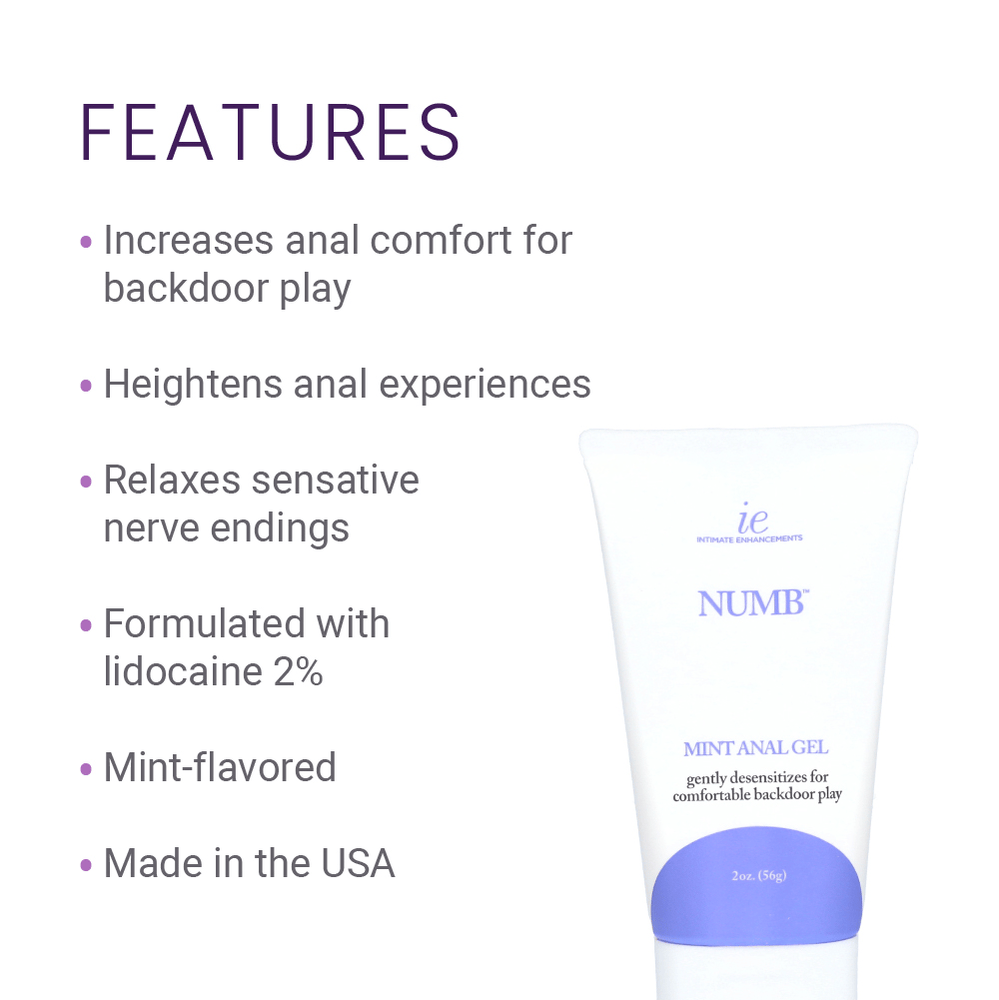 FEATURES

• Increases anal comfort for backdoor play

• Heightens anal experiences

• Relaxes sensative nerve endings

• Formulated with lidocaine 2%

• Mint-flavored

• Made in the USA

ie
INTIMATE ENHANCEMENTS

NUMB™

MINT ANAL GEL
gently desensitizes for comfortable backdoor play

2oz. (56g)